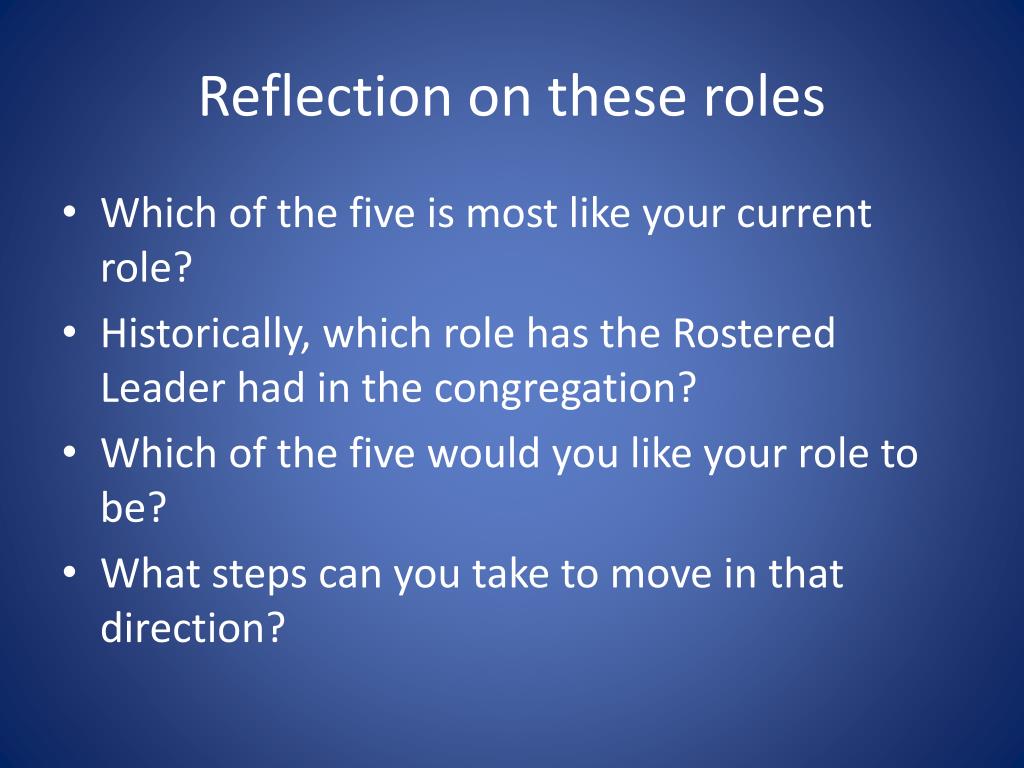 Reflection on these roles

• Which of the five is most like your current role?
• Historically, which role has the Rostered Leader had in the congregation?
• Which of the five would you like your role to be?
• What steps can you take to move in that direction?